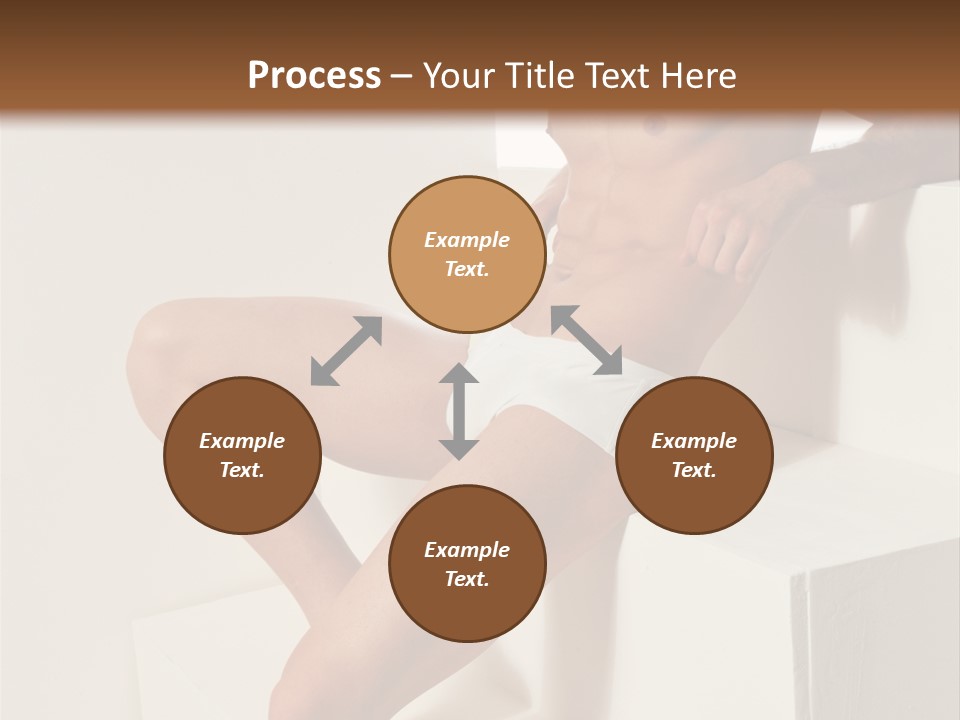 Process – Your Title Text Here

Example Text.

Example Text.

Example Text.

Example Text.